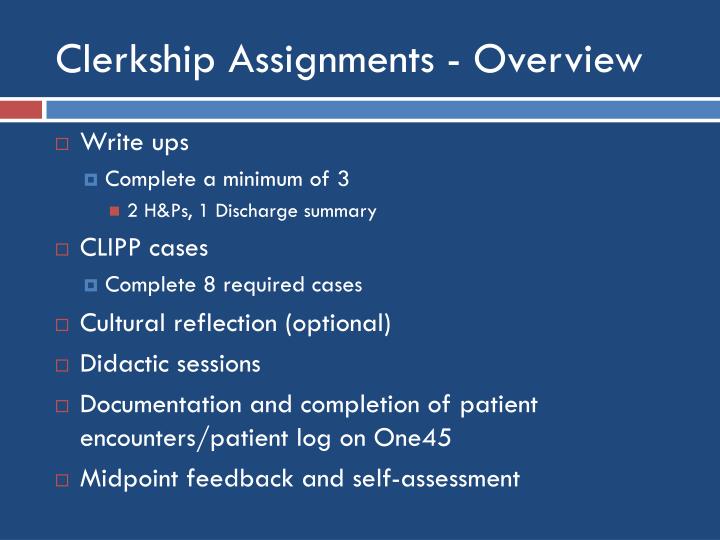 Clerkship Assignments - Overview

Write ups
Complete a minimum of 3
2 H&Ps, 1 Discharge summary
CLIPP cases
Complete 8 required cases
Cultural reflection (optional)
Didactic sessions
Documentation and completion of patient encounters/patient log on One45
Midpoint feedback and self-assessment